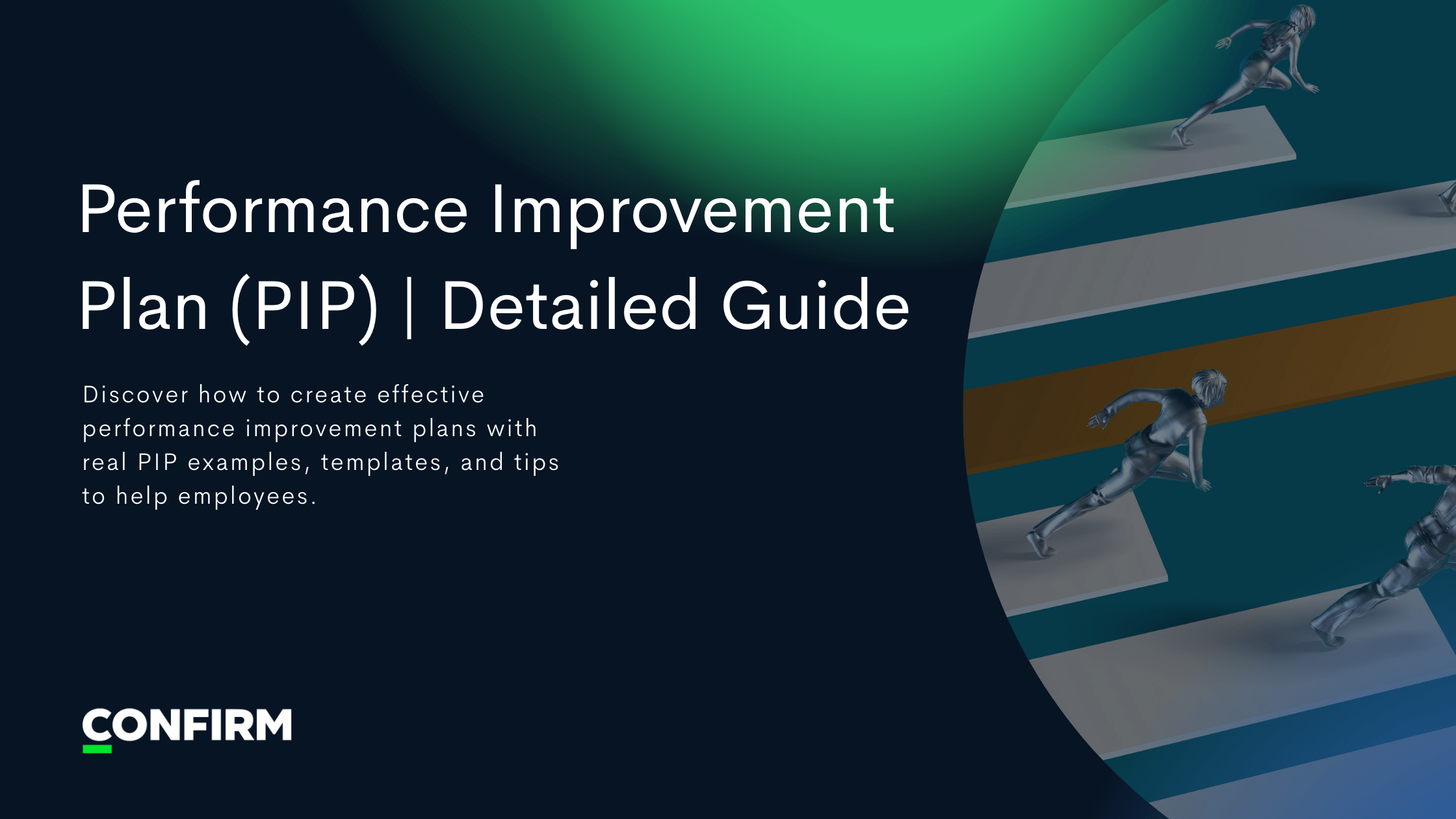 Performance Improvement Plan (PIP) | Detailed Guide

Discover how to create effective performance improvement plans with real PIP examples, templates, and tips to help employees.

CONFIRM